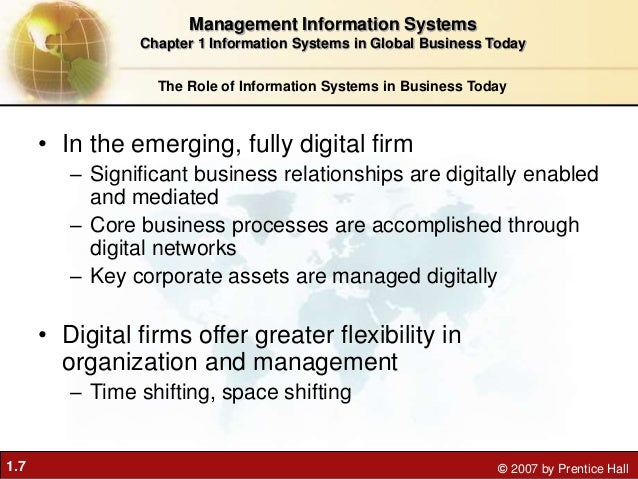 Management Information Systems
Chapter 1 Information Systems in Global Business Today

The Role of Information Systems in Business Today

• In the emerging, fully digital firm
– Significant business relationships are digitally enabled and mediated
– Core business processes are accomplished through digital networks
– Key corporate assets are managed digitally

• Digital firms offer greater flexibility in organization and management
– Time shifting, space shifting

1.7

© 2007 by Prentice Hall